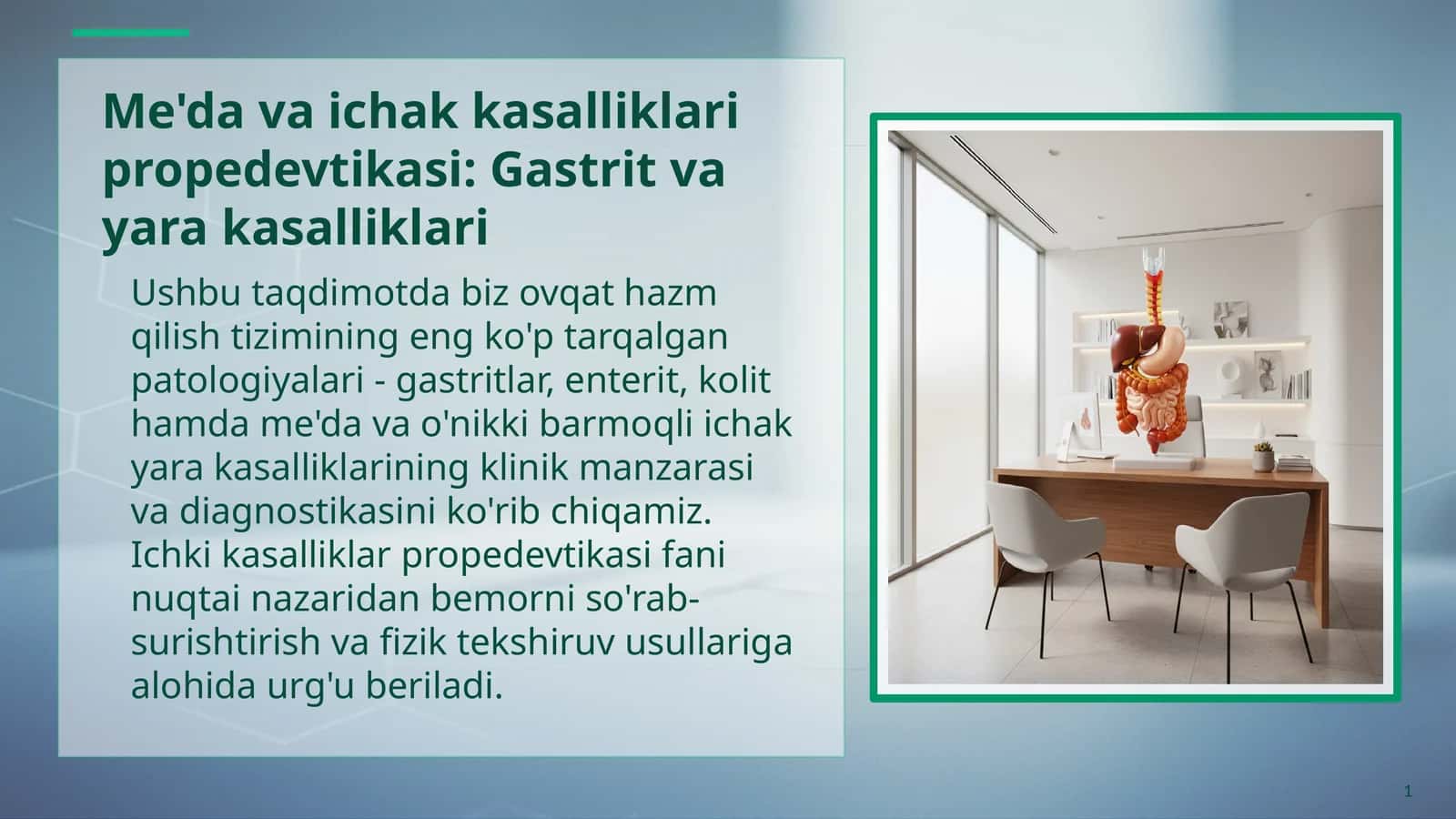 Me'da va ichak kasalliklari propedevtikasi: Gastrit va yara kasalliklari

Ushbu taqdimotda biz ovqat hazm qilish tizimining eng ko'p tarqalgan patologiyalari - gastritlar, enterit, kolit hamda me'da va o'nikki barmoqli ichak yara kasalliklarining klinik manzarasi va diagnostikasini ko'rib chiqamiz. Ichki kasalliklar propedevtikasi fani nuqtai nazaridan bemorni so'rab-surishtirish va fizik tekshiruv usullariga alohida urg'u beriladi.

1